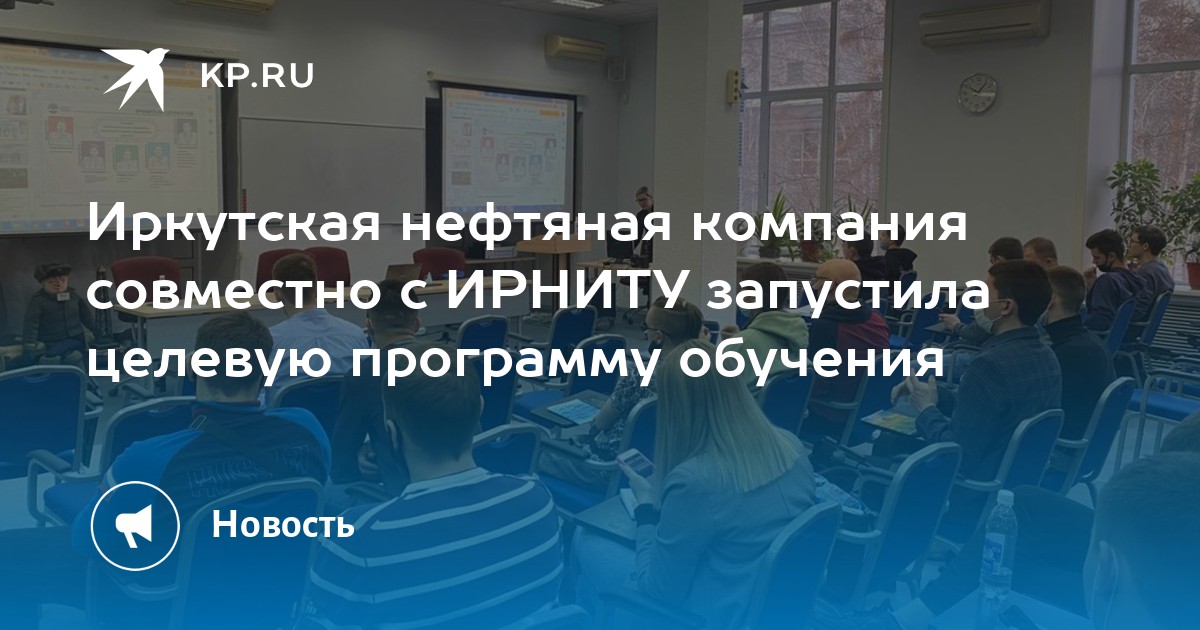 KP.RU

Иркутская нефтяная компания совместно с ИРНИТУ запустила целевую программу обучения

Новость